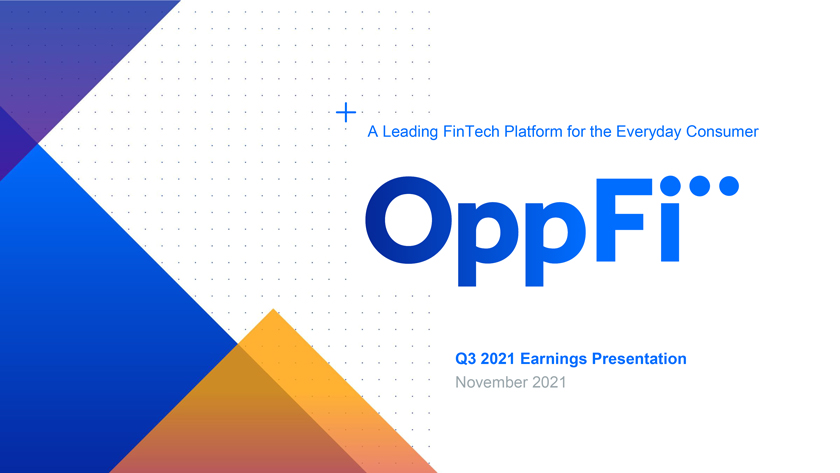 A Leading FinTech Platform for the Everyday Consumer

OppFi

Q3 2021 Earnings Presentation
November 2021